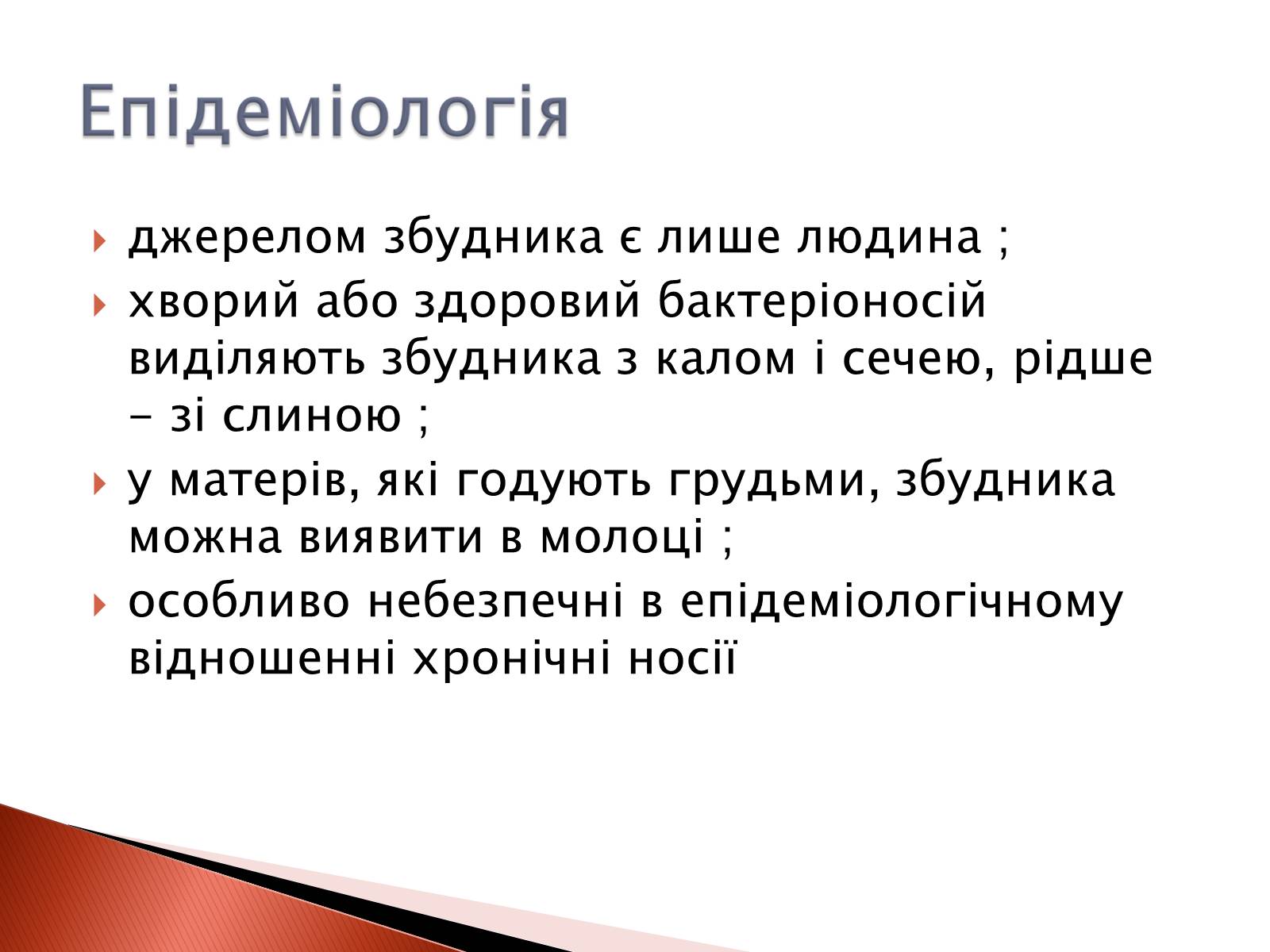 Епідеміологія

джерелом збудника є лише людина ;

хворий або здоровий бактеріоносій виділяють збудника з калом і сечею, рідше – зі слиною ;

у матерів, які годують грудьми, збудника можна виявити в молоці ;

особливо небезпечні в епідеміологічному відношенні хронічні носії